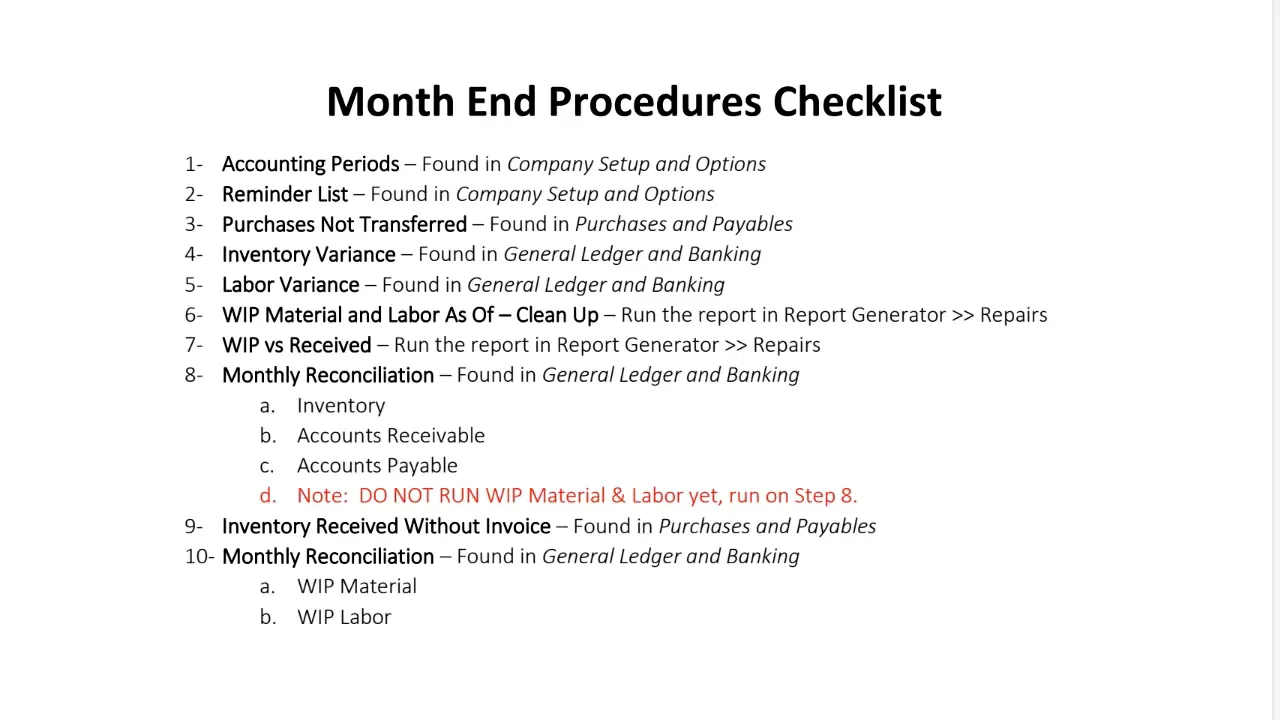 Month End Procedures Checklist

1- Accounting Periods – Found in Company Setup and Options
2- Reminder List – Found in Company Setup and Options
3- Purchases Not Transferred – Found in Purchases and Payables
4- Inventory Variance – Found in General Ledger and Banking
5- Labor Variance – Found in General Ledger and Banking
6- WIP Material and Labor As Of – Clean Up – Run the report in Report Generator >> Repairs
7- WIP vs Received – Run the report in Report Generator >> Repairs
8- Monthly Reconciliation – Found in General Ledger and Banking
a. Inventory
b. Accounts Receivable
c. Accounts Payable
d. Note: DO NOT RUN WIP Material & Labor yet, run on Step 8.
9- Inventory Received Without Invoice – Found in Purchases and Payables
10- Monthly Reconciliation – Found in General Ledger and Banking
a. WIP Material
b. WIP Labor